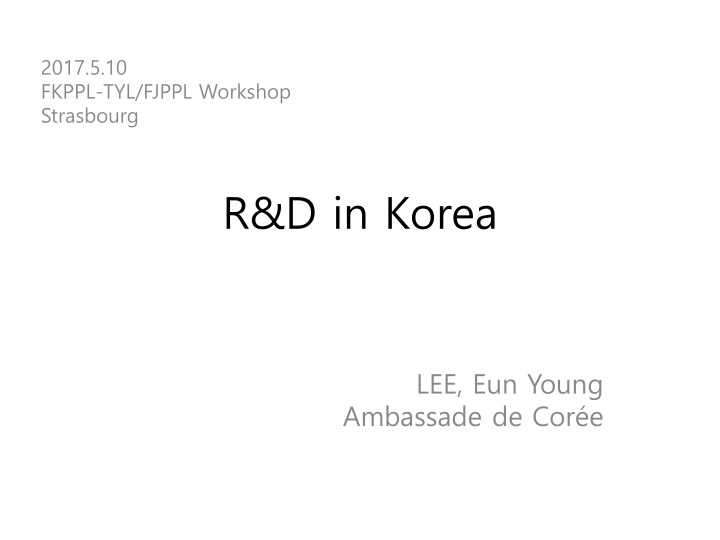 2017.5.10
FKPPL-TYL/FJPPL Workshop
Strasbourg

R&D in Korea

LEE, Eun Young
Ambassade de Corée